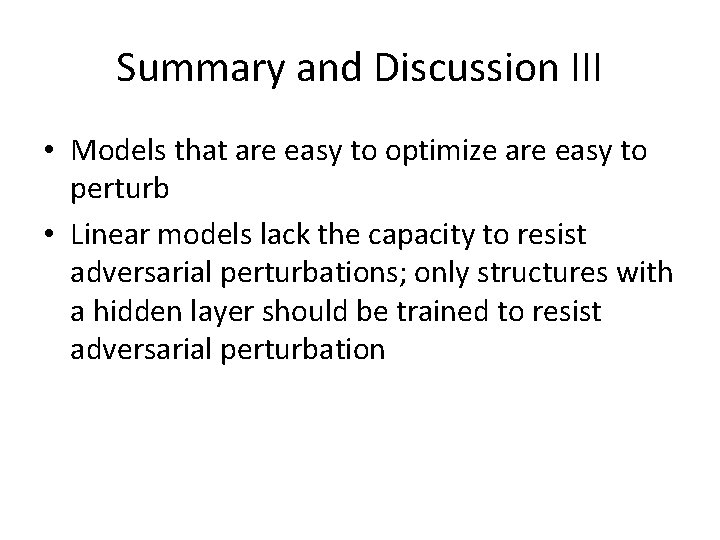 Summary and Discussion III

• Models that are easy to optimize are easy to perturb
• Linear models lack the capacity to resist adversarial perturbations; only structures with a hidden layer should be trained to resist adversarial perturbation